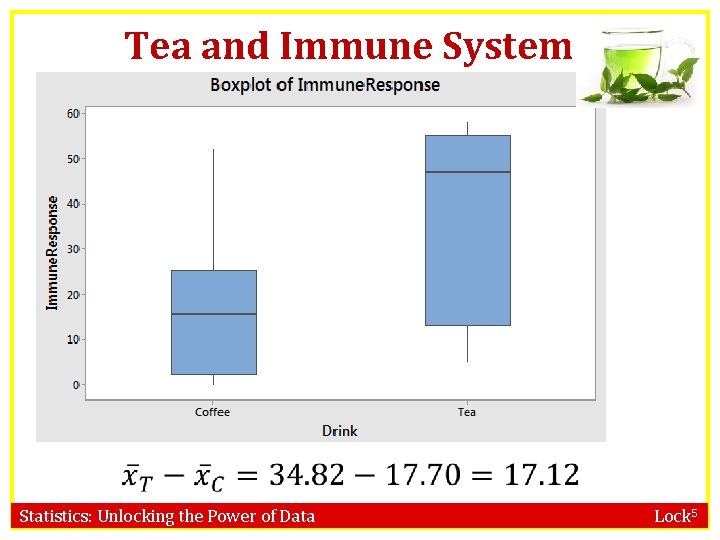 Tea and Immune System

Boxplot of ImmuneResponse

ImmuneResponse

60
50
40
30
20
10
0

Coffee
Tea

Drink

$\bar{x}_T - \bar{x}_C = 34.82 - 17.70 = 17.12$

Statistics: Unlocking the Power of Data

Lock$^5$